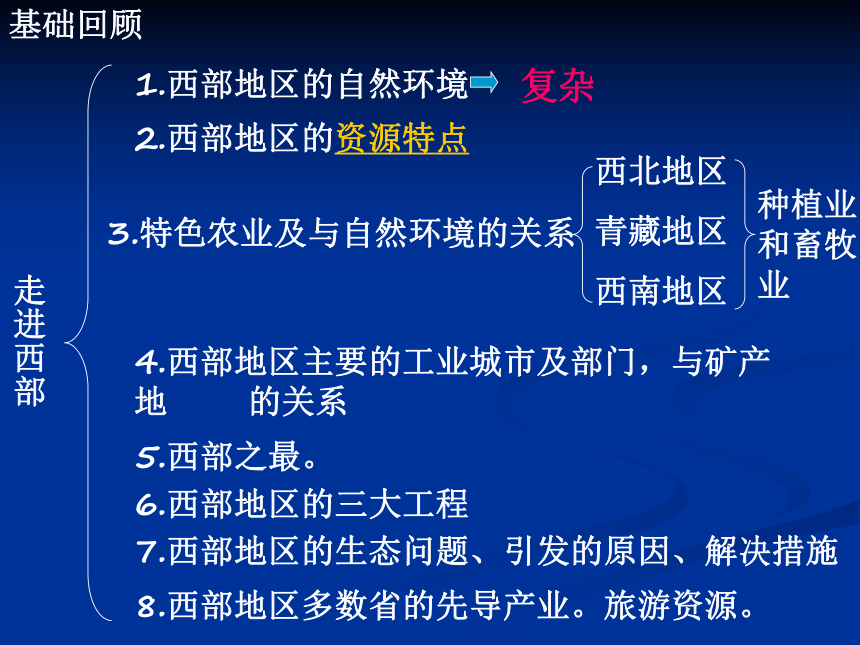 基础回顾

走进西部

1.西部地区的自然环境 复杂

2.西部地区的资源特点

3.特色农业及与自然环境的关系

西北地区

青藏地区

西南地区

种植业和畜牧业

4.西部地区主要的工业城市及部门，与矿产地 的关系

5.西部之最。

6.西部地区的三大工程

7.西部地区的生态问题、引发的原因、解决措施

8.西部地区多数省的先导产业。旅游资源。